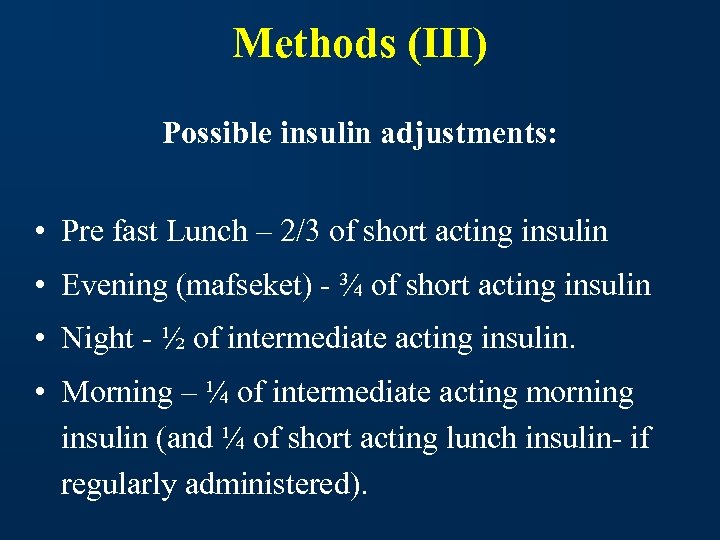 Methods (III)

Possible insulin adjustments:

• Pre fast Lunch – 2/3 of short acting insulin
• Evening (mafseket) - ¾ of short acting insulin
• Night - ½ of intermediate acting insulin.
• Morning – ¼ of intermediate acting morning insulin (and ¼ of short acting lunch insulin- if regularly administered).